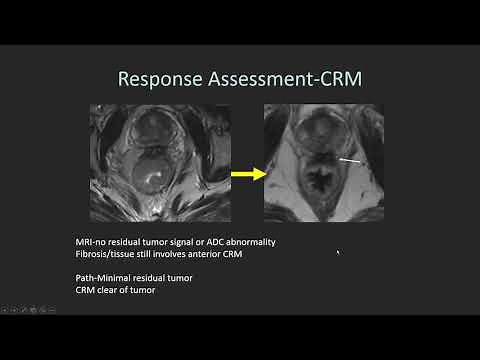 Response Assessment-CRM

MRI-no residual tumor signal or ADC abnormality
Fibrosis/tissue still involves anterior CRM

Path-Minimal residual tumor
CRM clear of tumor